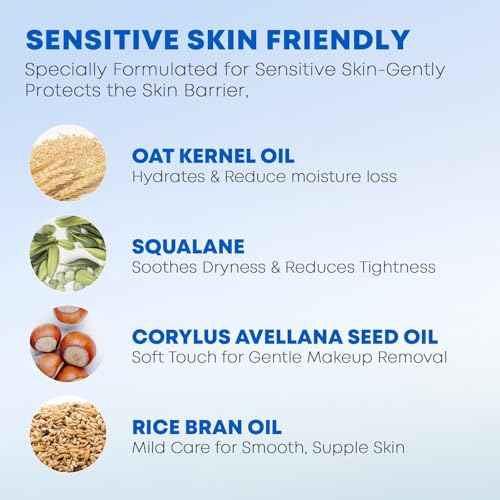 SENSITIVE SKIN FRIENDLY
Specially Formulated for Sensitive Skin-Gently Protects the Skin Barrier,

OAT KERNEL OIL
Hydrates & Reduce moisture loss

SQUALANE
Soothes Dryness & Reduces Tightness

CORYLUS AVELLANA SEED OIL
Soft Touch for Gentle Makeup Removal

RICE BRAN OIL
Mild Care for Smooth, Supple Skin